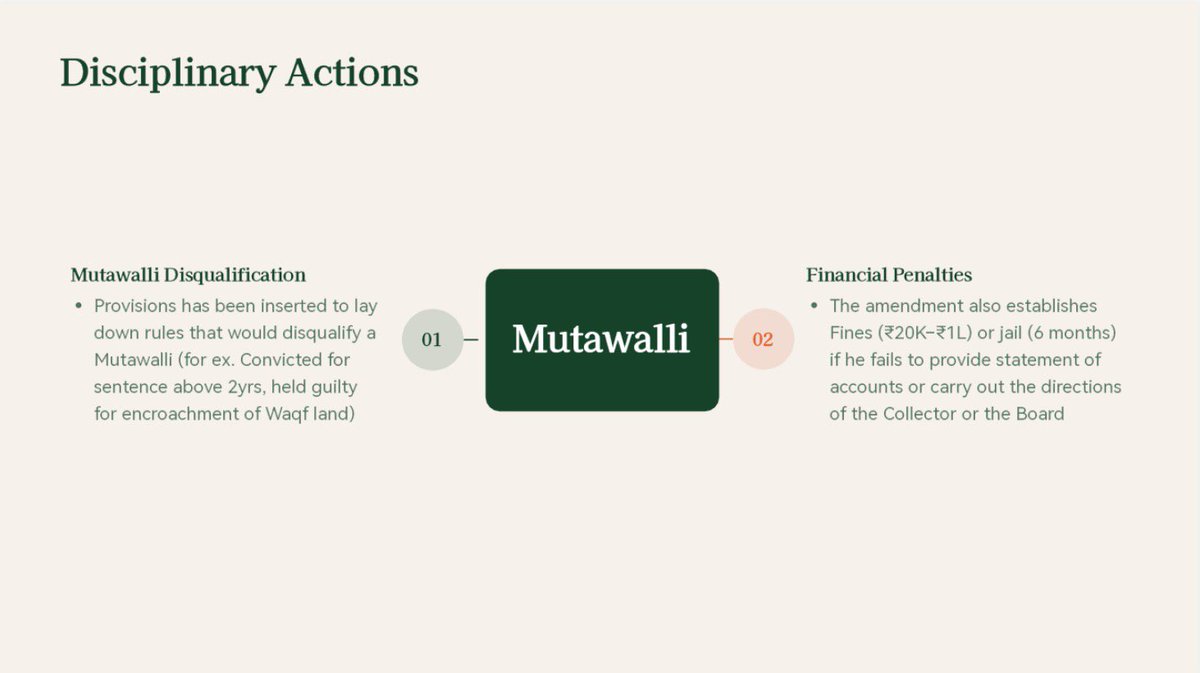 Disciplinary Actions

Mutawalli Disqualification

• Provisions has been inserted to lay down rules that would disqualify a Mutawalli (for ex. Convicted for sentence above 2yrs, held guilty for encroachment of Waqf land)

01

Mutawalli

02

Financial Penalties

• The amendment also establishes Fines (₹20K–₹1L) or jail (6 months) if he fails to provide statement of accounts or carry out the directions of the Collector or the Board